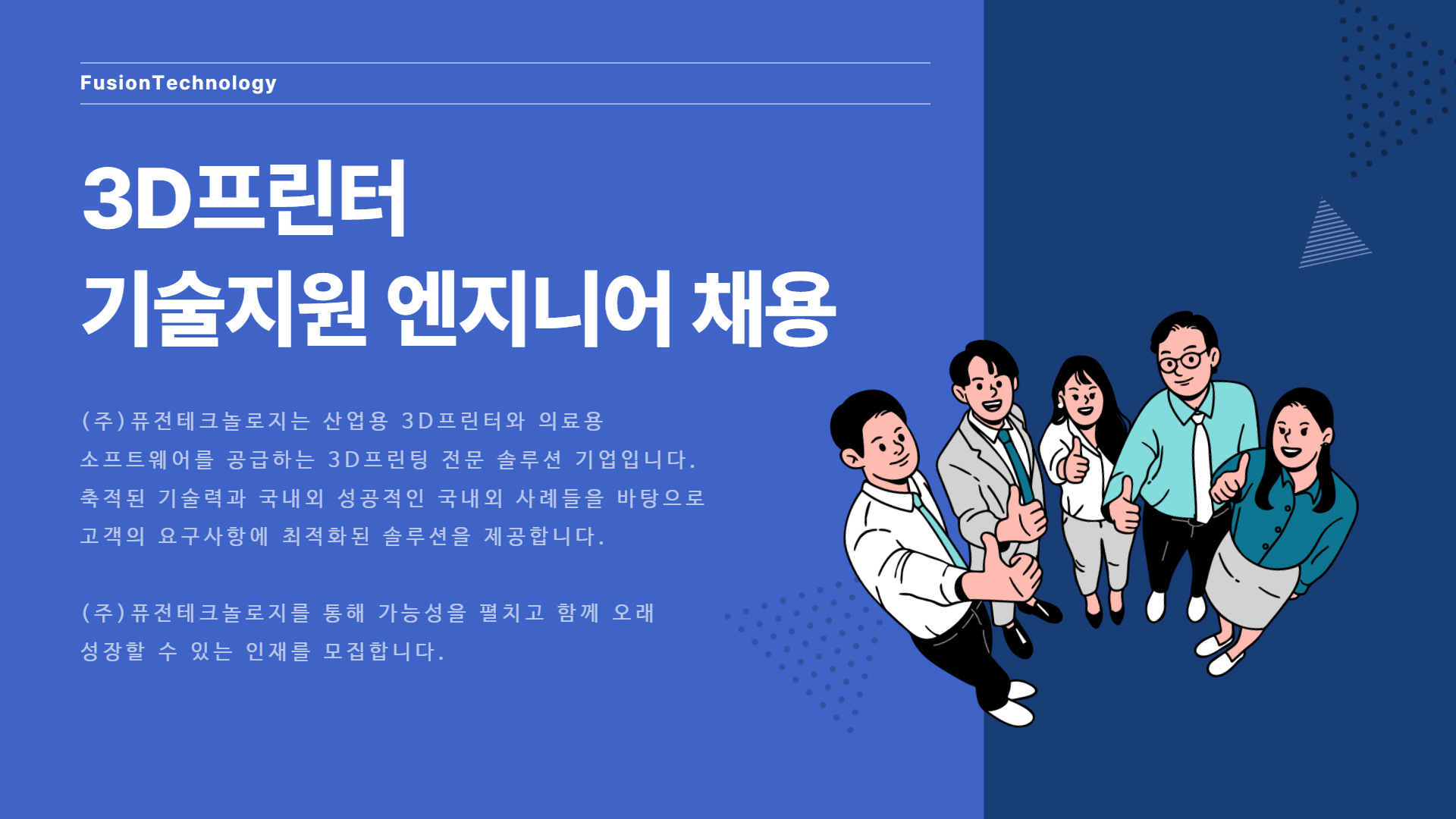 FusionTechnology

3D프린터
기술지원 엔지니어 채용

(주)퓨전테크놀로지는 산업용 3D프린터와 의료용 소프트웨어를 공급하는 3D프린팅 전문 솔루션 기업입니다. 축적된 기술력과 국내외 성공적인 국내외 사례들을 바탕으로 고객의 요구사항에 최적화된 솔루션을 제공합니다.

(주)퓨전테크놀로지를 통해 가능성을 펼치고 함께 오래 성장할 수 있는 인재를 모집합니다.